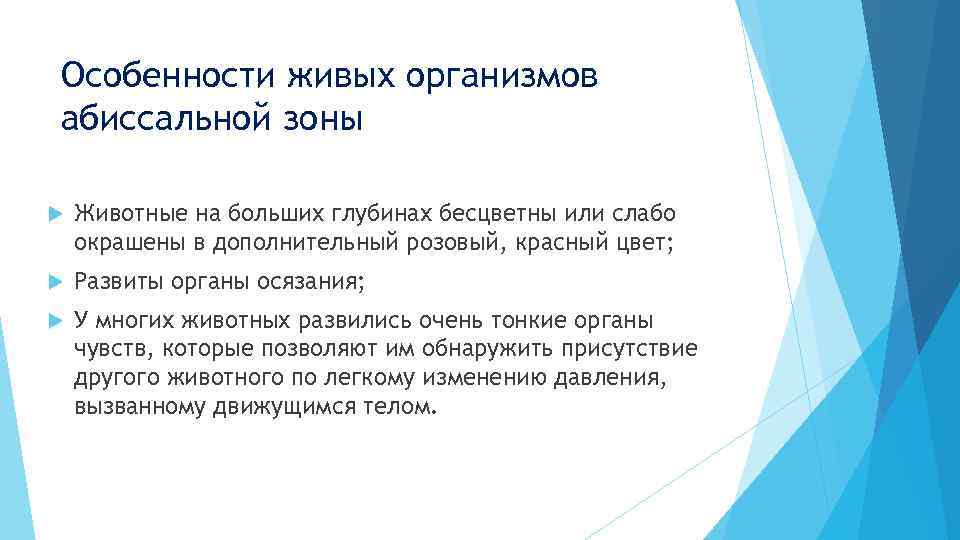 Особенности живых организмов абиссальной зоны

Животные на больших глубинах бесцветны или слабо окрашены в дополнительный розовый, красный цвет;

Развиты органы осязания;

У многих животных развились очень тонкие органы чувств, которые позволяют им обнаружить присутствие другого животного по легкому изменению давления, вызванному движущимся телом.